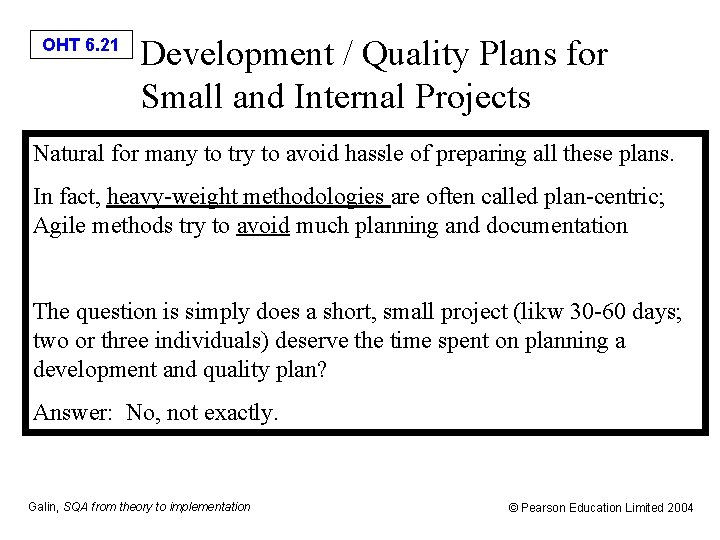 OHT 6.21

Development / Quality Plans for Small and Internal Projects

Natural for many to try to avoid hassle of preparing all these plans.

In fact, heavy-weight methodologies are often called plan-centric; Agile methods try to avoid much planning and documentation

The question is simply does a short, small project (likw 30-60 days; two or three individuals) deserve the time spent on planning a development and quality plan?

Answer: No, not exactly.

Galin, SQA from theory to implementation

© Pearson Education Limited 2004